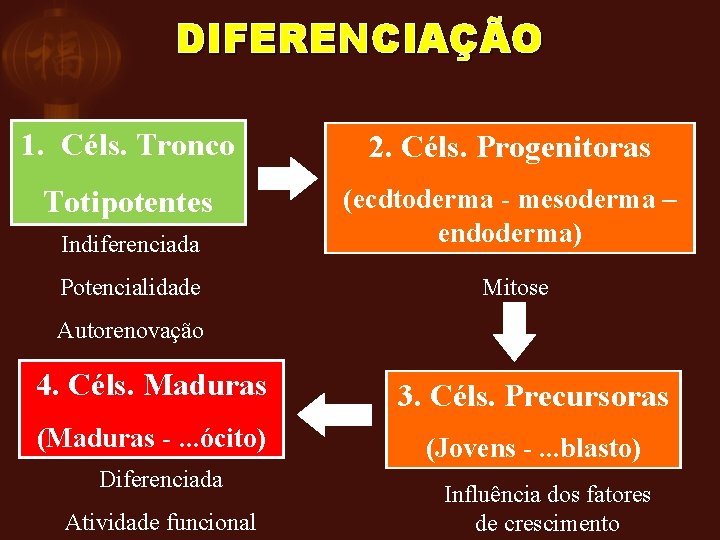 DIFERENCIAÇÃO

1. Céls. Tronco
Totipotentes

Indiferenciada
Potencialidade
Autorenovação

2. Céls. Progenitoras
(ecdtoderma - mesoderma – endoderma)

Mitose

3. Céls. Precursoras
(Jovens - ...blasto)

Influência dos fatores de crescimento

4. Céls. Maduras
(Maduras - ...ócito)

Diferenciada
Atividade funcional